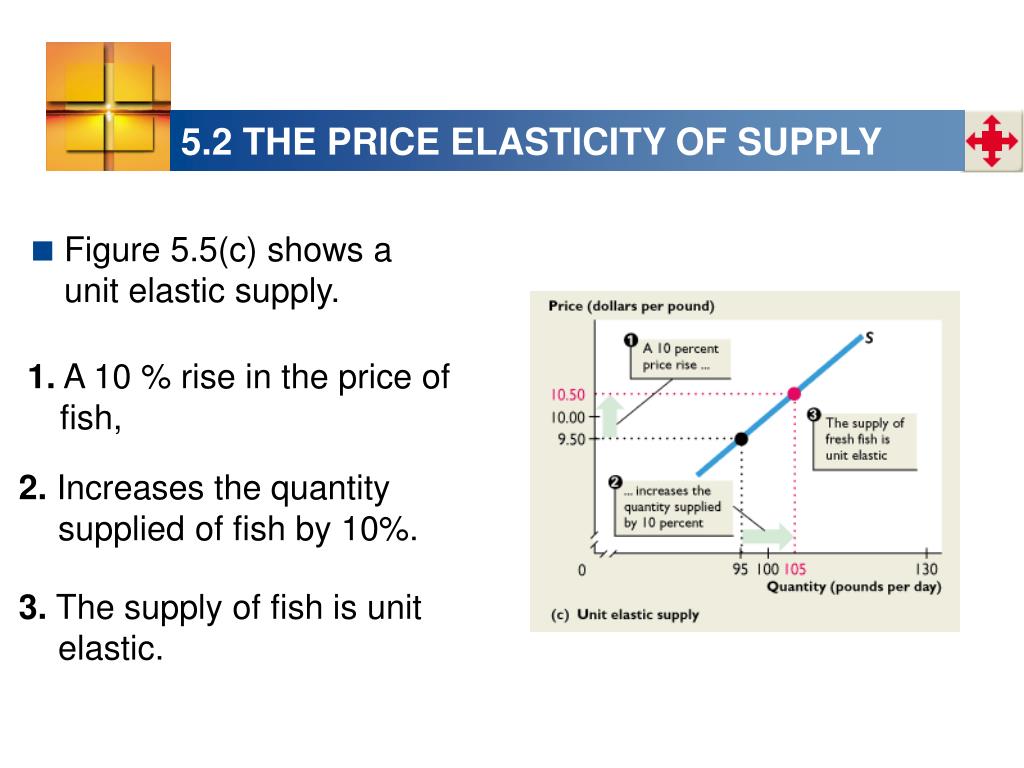 5.2 THE PRICE ELASTICITY OF SUPPLY

Figure 5.5(c) shows a unit elastic supply.

1. A 10 % rise in the price of fish,

2. Increases the quantity supplied of fish by 10%.

3. The supply of fish is unit elastic.

Price (dollars per pound)

1 A 10 percent price rise ...

S

10.50
10.00
9.50

3 The supply of fresh fish is unit elastic

2 ... increases the quantity supplied by 10 percent

0
95 100 105
130
Quantity (pounds per day)

(c) Unit elastic supply